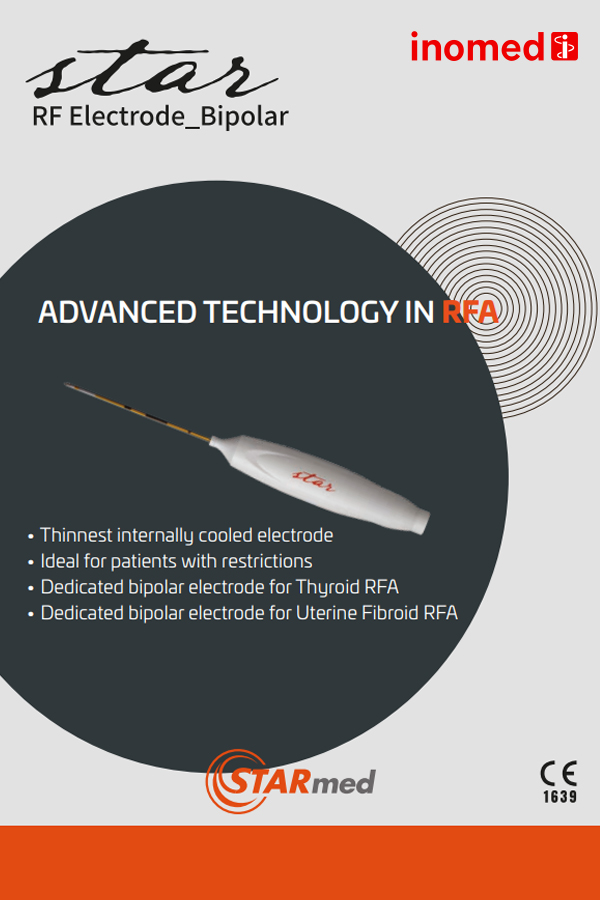 star
RF Electrode_Bipolar

inomed

ADVANCED TECHNOLOGY IN RFA

star

• Thinnest internally cooled electrode
• Ideal for patients with restrictions
• Dedicated bipolar electrode for Thyroid RFA
• Dedicated bipolar electrode for Uterine Fibroid RFA

STARmed

CE
1639